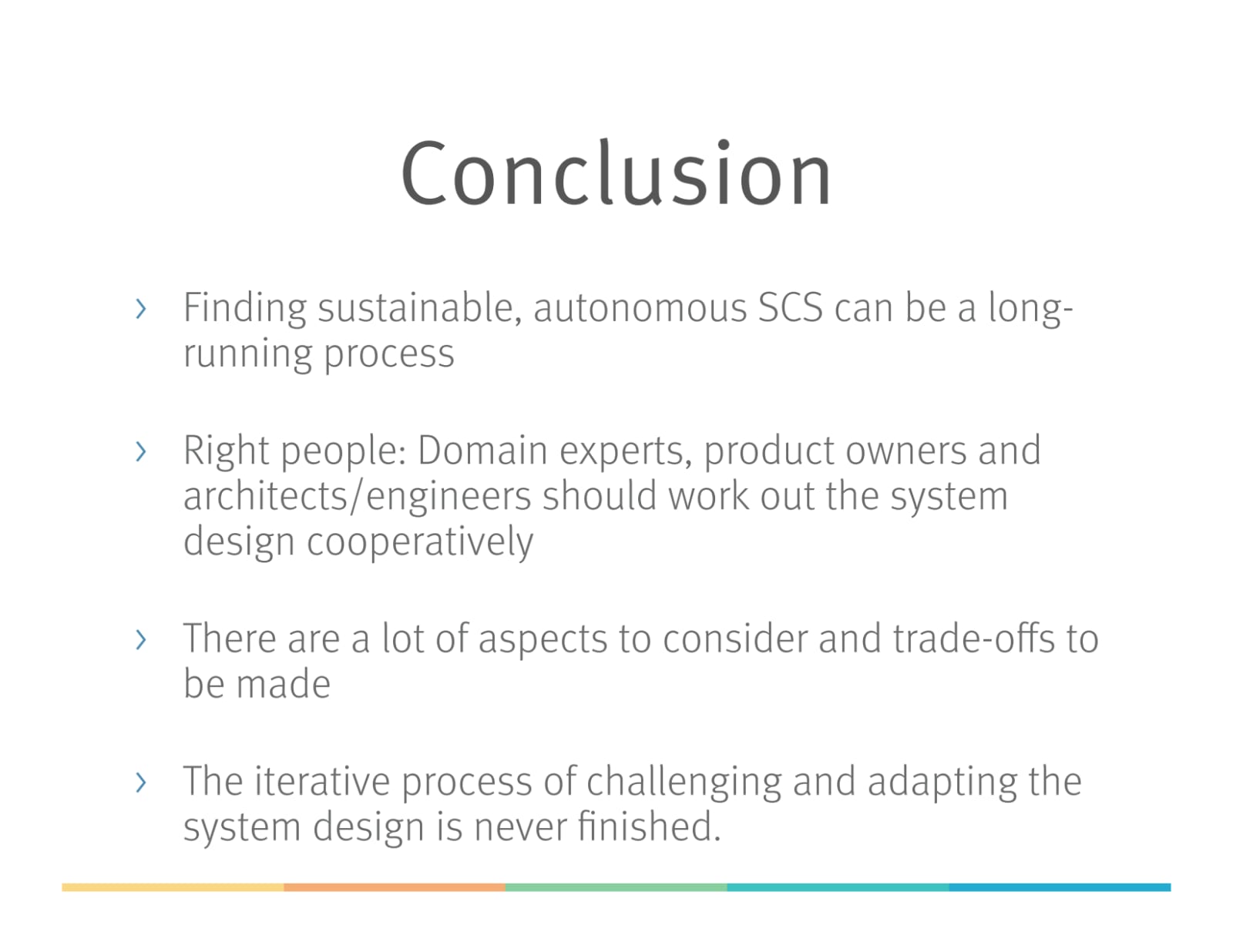 Conclusion

› Finding sustainable, autonomous SCS can be a long-running process

› Right people: Domain experts, product owners and architects/engineers should work out the system design cooperatively

› There are a lot of aspects to consider and trade-offs to be made

› The iterative process of challenging and adapting the system design is never finished.